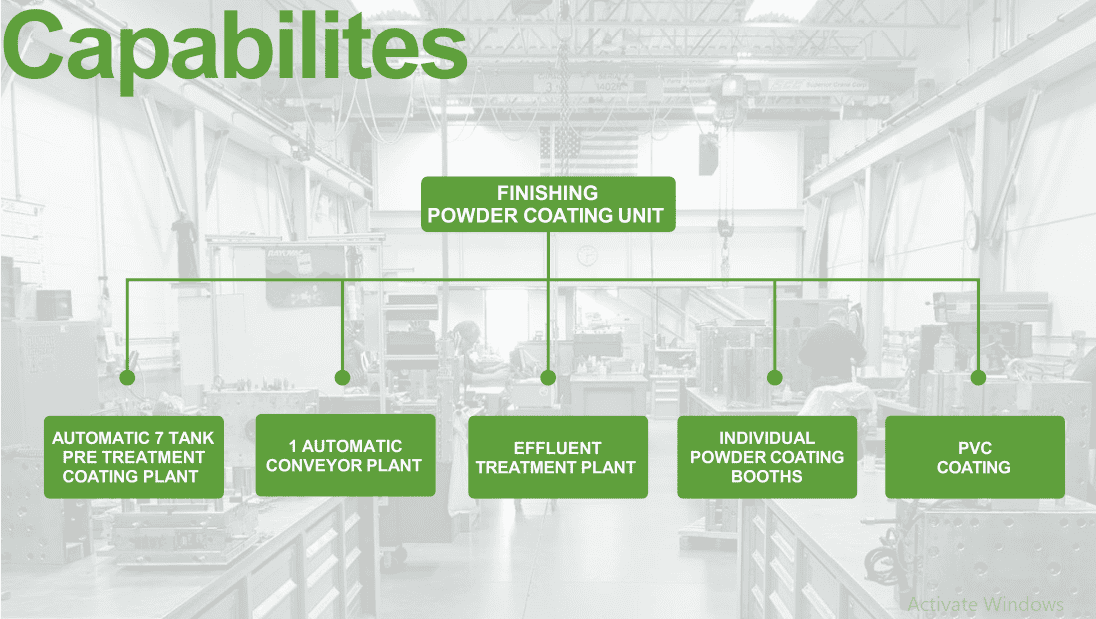 Capabilites

FINISHING
POWDER COATING UNIT

AUTOMATIC 7 TANK PRE TREATMENT COATING PLANT

1 AUTOMATIC CONVEYOR PLANT

EFFLUENT TREATMENT PLANT

INDIVIDUAL POWDER COATING BOOTHS

PVC COATING

Activate Windows